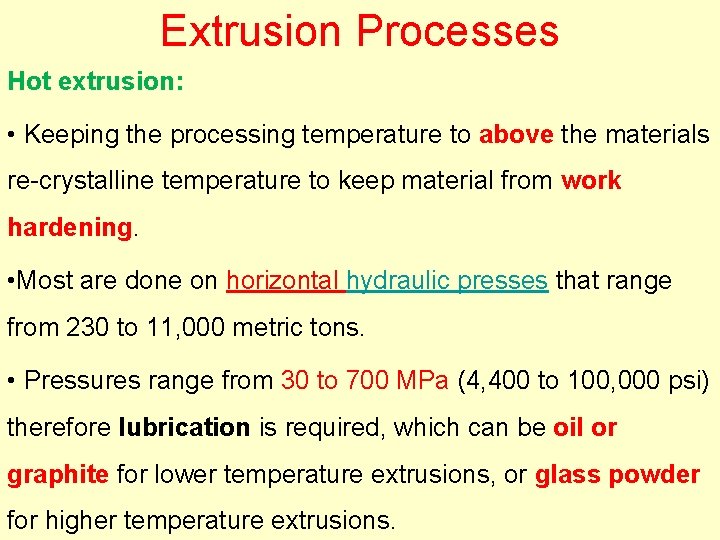 Extrusion Processes

Hot extrusion:

• Keeping the processing temperature to above the materials re-crystalline temperature to keep material from work hardening.

•Most are done on horizontal hydraulic presses that range from 230 to 11,000 metric tons.

• Pressures range from 30 to 700 MPa (4,400 to 100,000 psi) therefore lubrication is required, which can be oil or graphite for lower temperature extrusions, or glass powder for higher temperature extrusions.